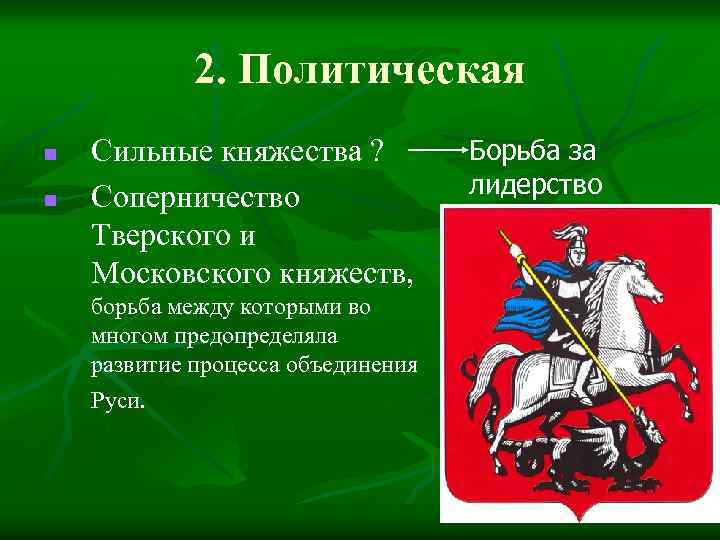 2. Политическая

Сильные княжества ? → Борьба за лидерство

Соперничество Тверского и Московского княжеств, борьба между которыми во многом предопределяла развитие процесса объединения Руси.